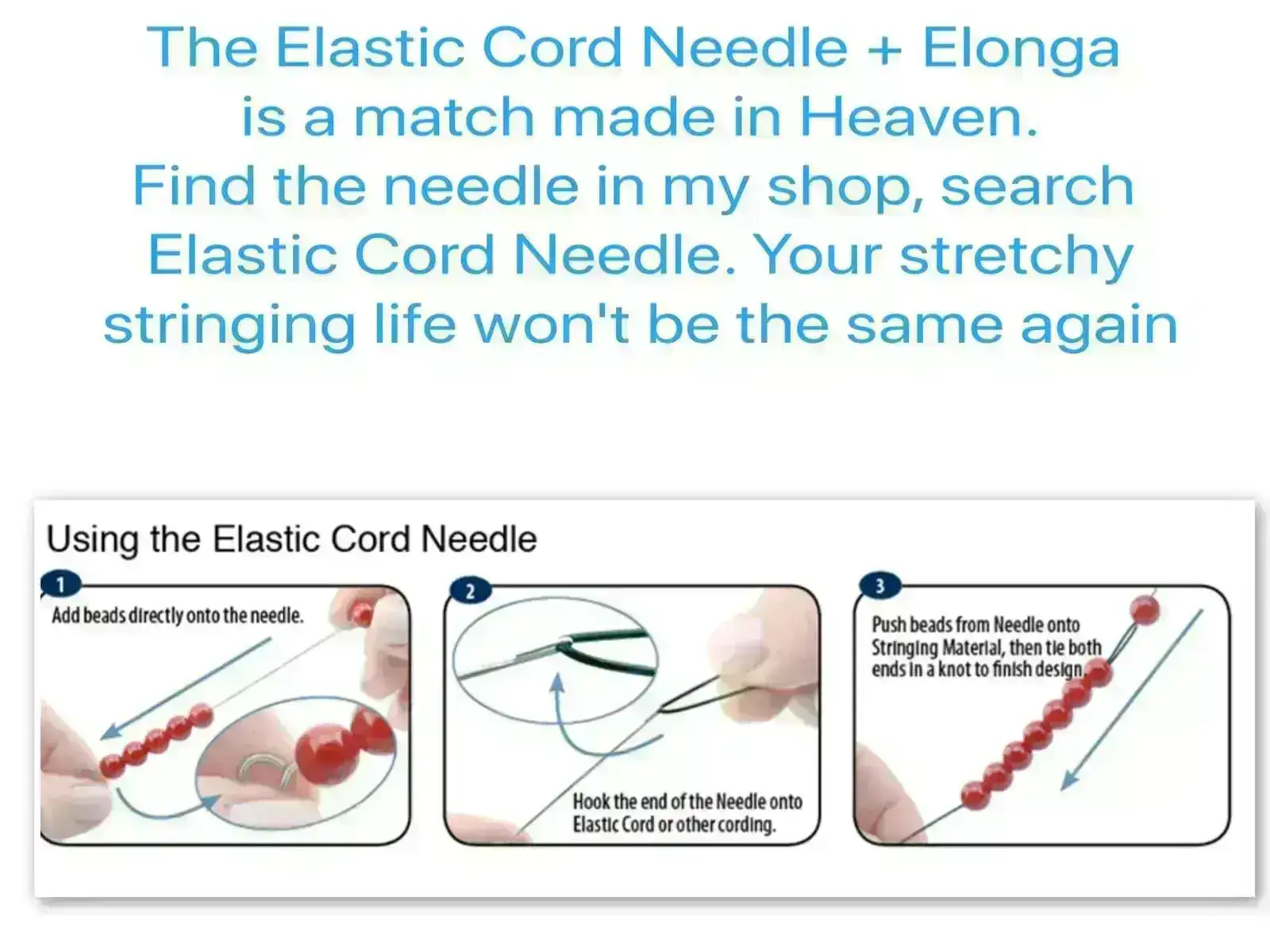 The Elastic Cord Needle + Elonga is a match made in Heaven. Find the needle in my shop, search Elastic Cord Needle. Your stretchy stringing life won't be the same again

Using the Elastic Cord Needle

1
Add beads directly onto the needle.

2
Hook the end of the Needle onto Elastic Cord or other cording.

3
Push beads from Needle onto Stringing Material, then tie both ends in a knot to finish design.